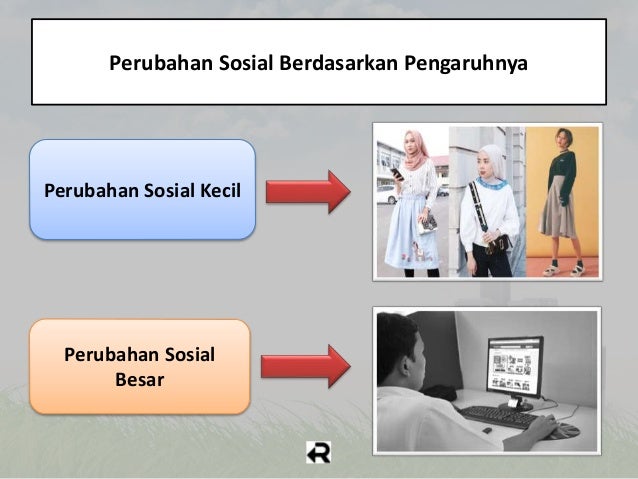 Perubahan Sosial Berdasarkan Pengaruhnya

Perubahan Sosial Kecil

Perubahan Sosial Besar

R